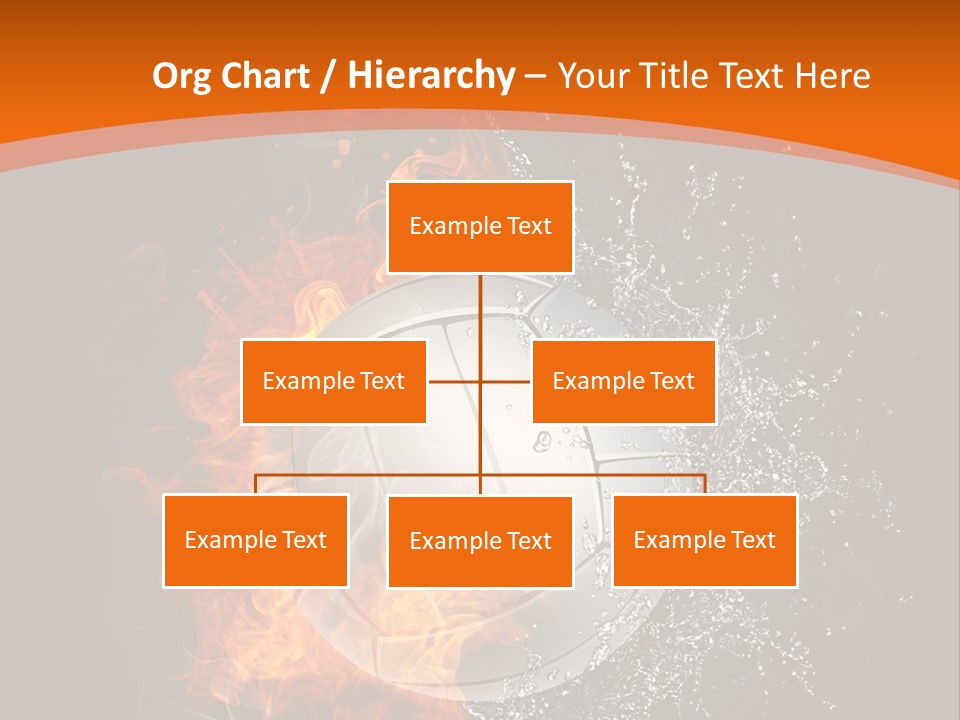 Org Chart / Hierarchy – Your Title Text Here

Example Text

Example Text

Example Text

Example Text

Example Text

Example Text